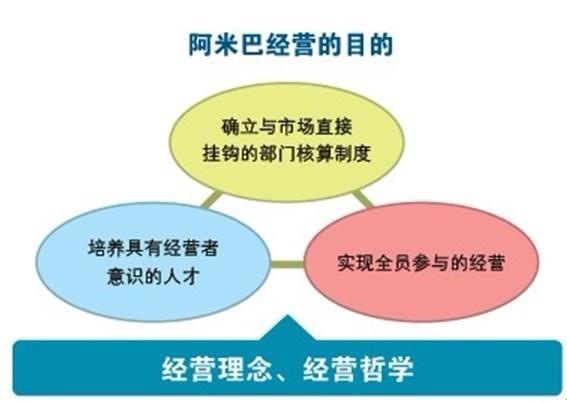 阿米巴经营的目的

确立与市场直接挂钩的部门核算制度

培养具有经营者意识的人才

实现全员参与的经营

经营理念、经营哲学